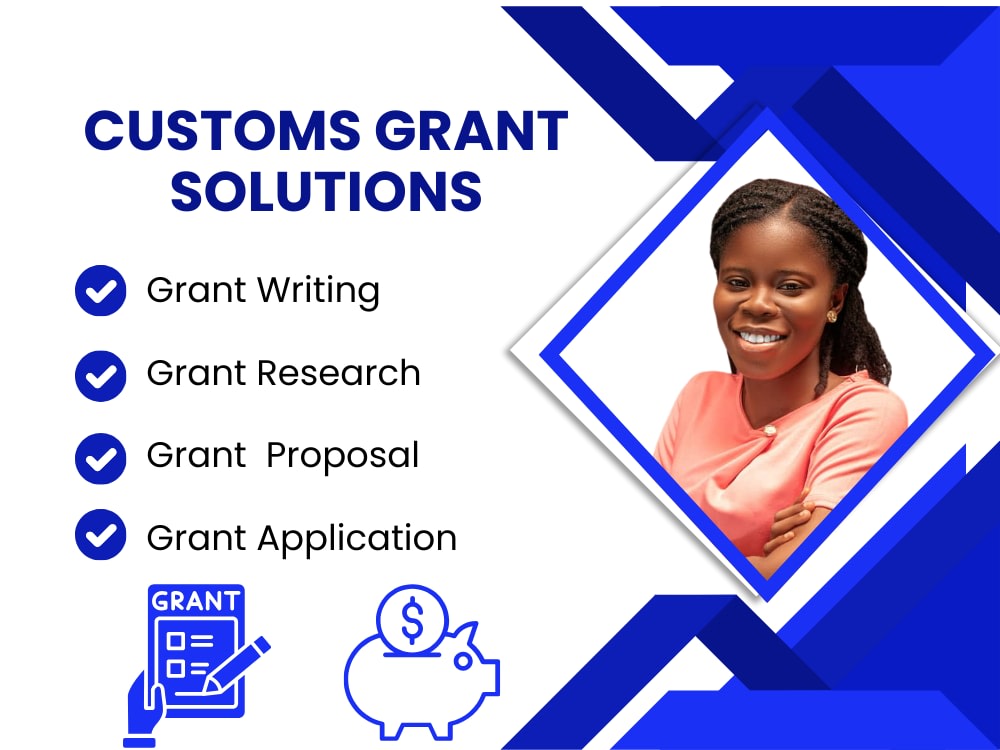 CUSTOMS GRANT SOLUTIONS

Grant Writing

Grant Research

Grant Proposal

Grant Application

GRANT

$